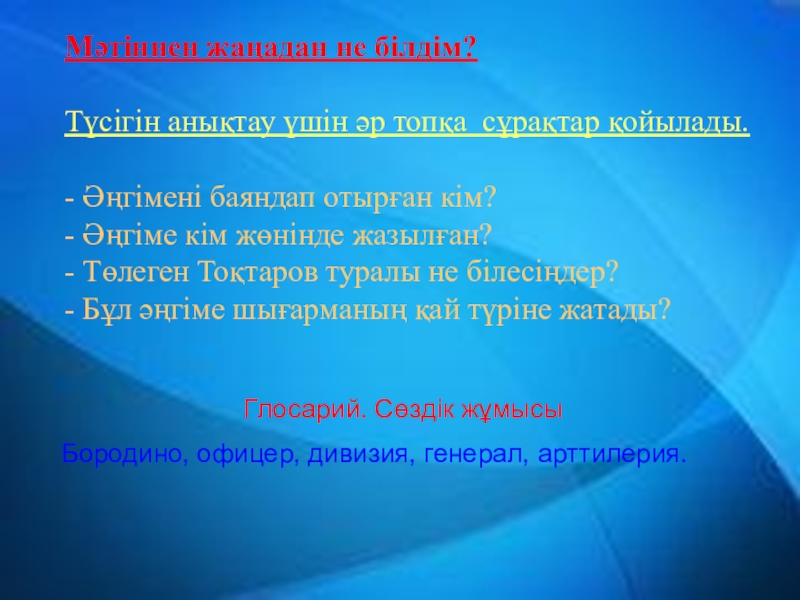 Мәтіннен жаңадан не білдім?

Түсігін анықтау үшін әр топқа сұрақтар қойылады.

- Әңгімені баяндап отырған кім?
- Әңгіме кім жөнінде жазылған?
- Төлеген Тоқтаров туралы не білесіңдер?
- Бұл әңгіме шығарманың қай түріне жатады?

Глосарий. Сөздік жұмысы

Бородино, офицер, дивизия, генерал, арттилерия.